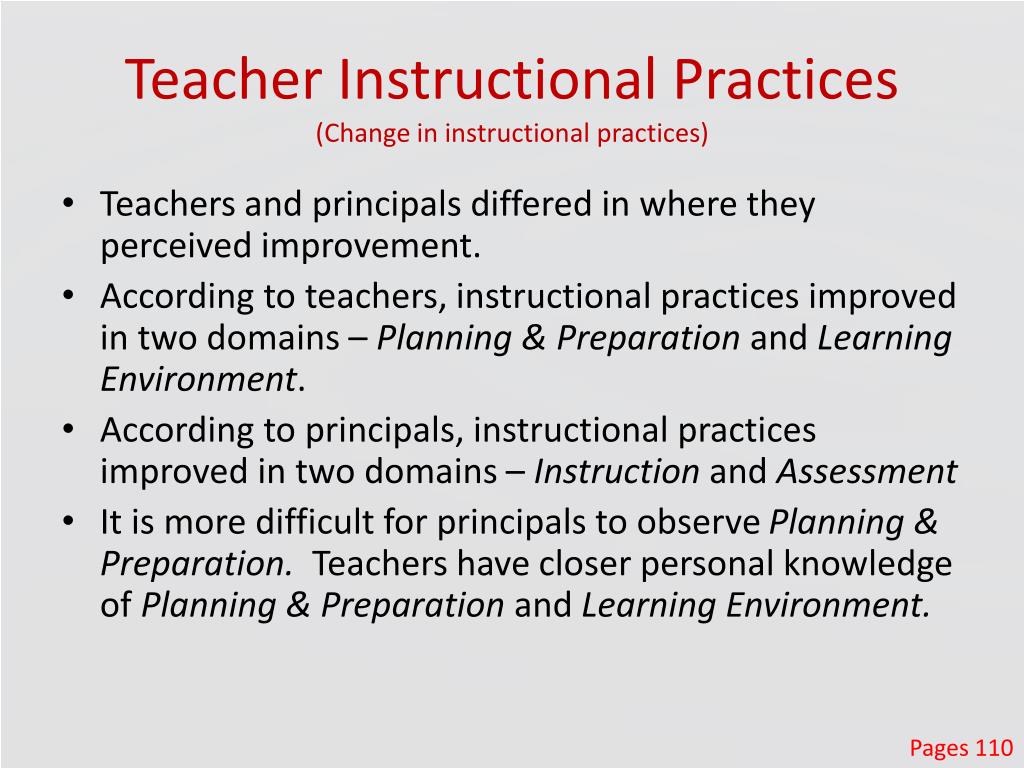 Teacher Instructional Practices
(Change in instructional practices)

• Teachers and principals differed in where they perceived improvement.
• According to teachers, instructional practices improved in two domains – Planning & Preparation and Learning Environment.
• According to principals, instructional practices improved in two domains – Instruction and Assessment
• It is more difficult for principals to observe Planning & Preparation. Teachers have closer personal knowledge of Planning & Preparation and Learning Environment.

Pages 110